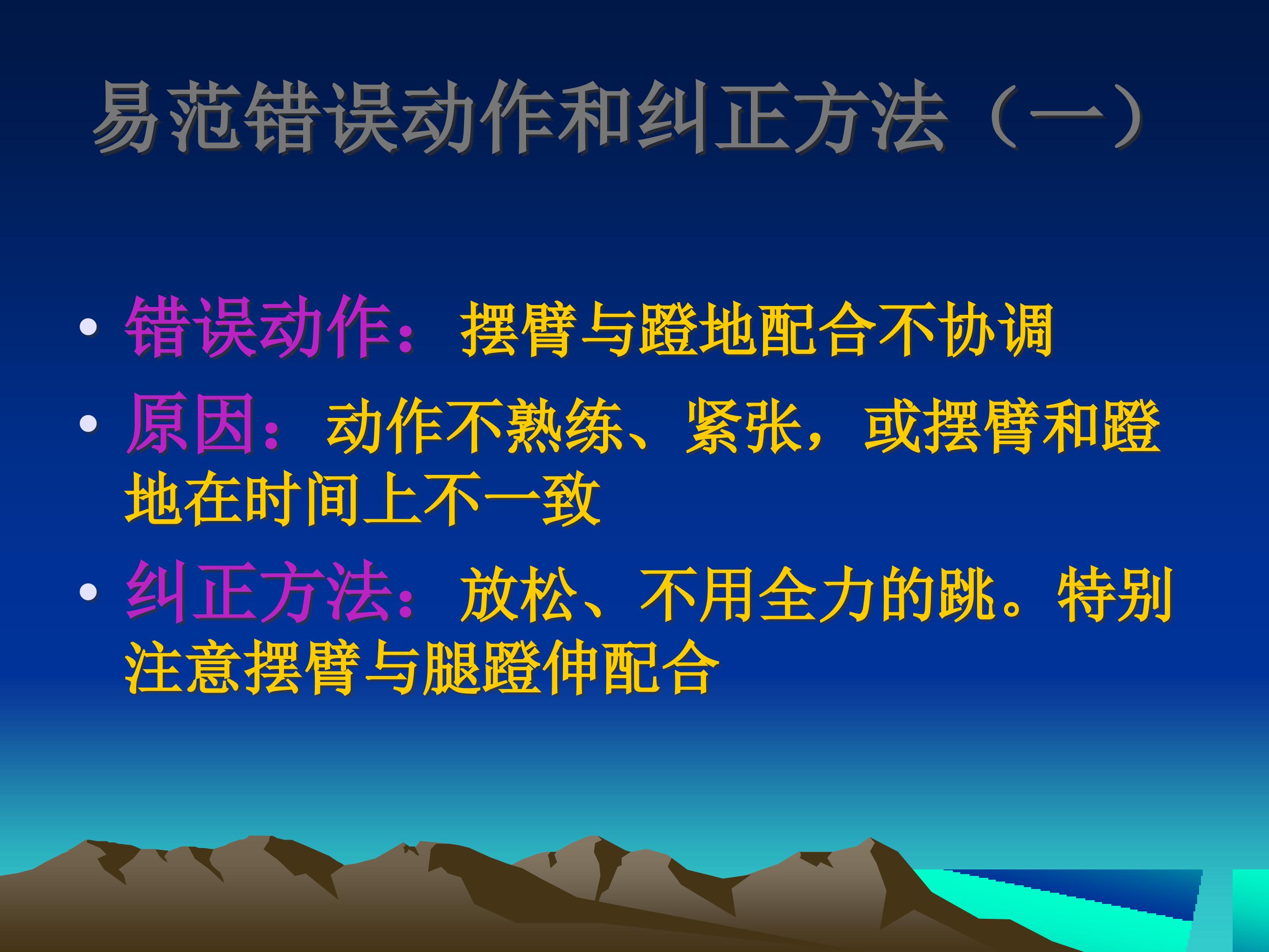 易范错误动作和纠正方法（一）

• 错误动作：摆臂与蹬地配合不协调

• 原因：动作不熟练、紧张，或摆臂和蹬地在时间上不一致

• 纠正方法：放松、不用全力的跳。特别注意摆臂与腿蹬伸配合